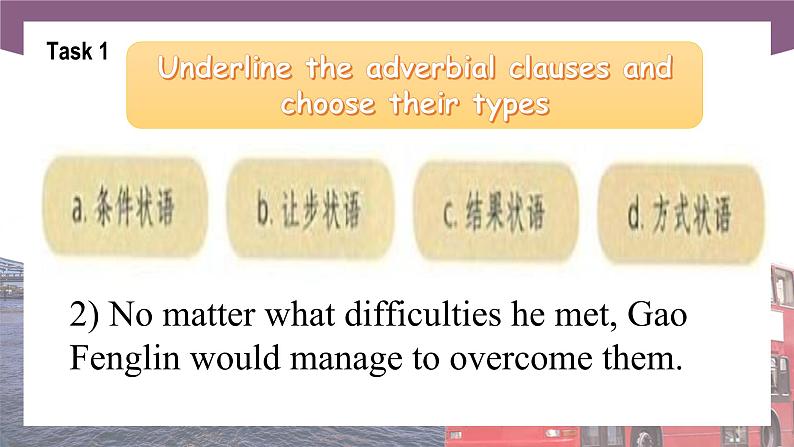 Task 1

Underline the adverbial clauses and choose their types

a. 条件状语

b. 让步状语

c. 结果状语

d. 方式状语

2) No matter what difficulties he met, Gao Fenglin would manage to overcome them.